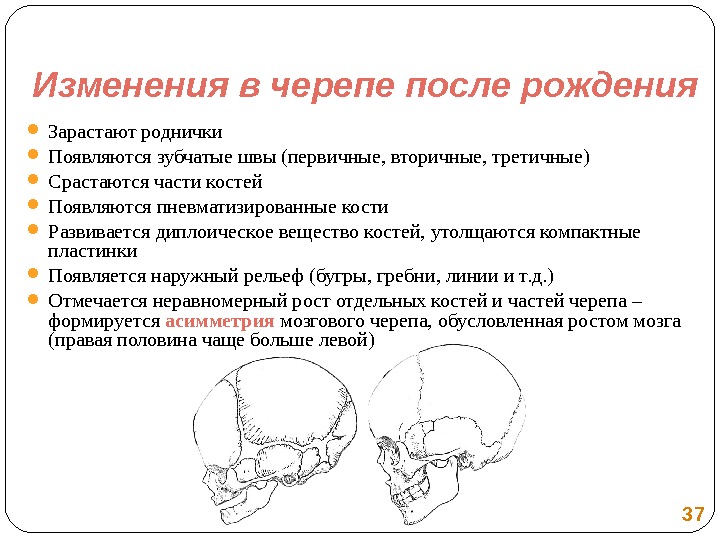 Изменения в черепе после рождения

- Зарастают роднички
- Появляются зубчатые швы (первичные, вторичные, третичные)
- Срастаются части костей
- Появляются пневматизированные кости
- Развивается диплоическое вещество костей, утолщаются компактные пластинки
- Появляется наружный рельеф (бугры, гребни, линии и т.д.)
- Отмечается неравномерный рост отдельных костей и частей черепа – формируется асимметрия мозгового черепа, обусловленная ростом мозга (правая половина чаще больше левой)

37